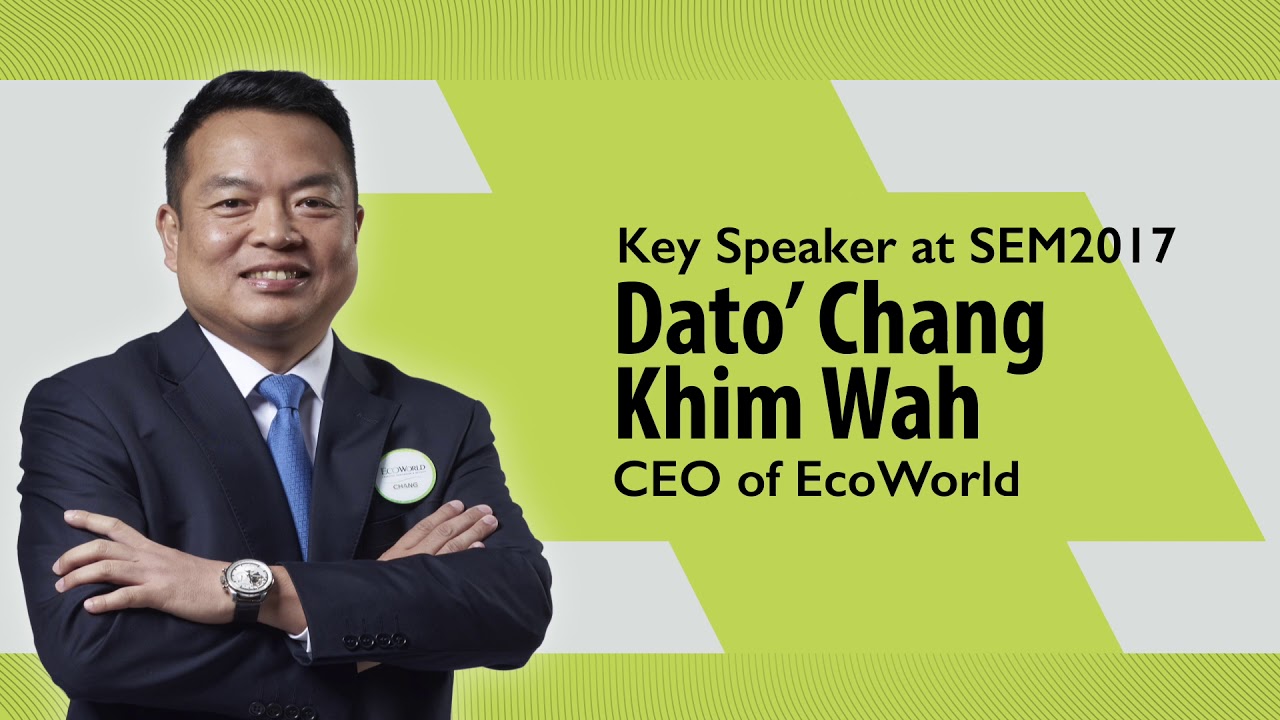 Key Speaker at SEM2017
Dato' Chang Khim Wah
CEO of EcoWorld

ECOWORLD
CHANG